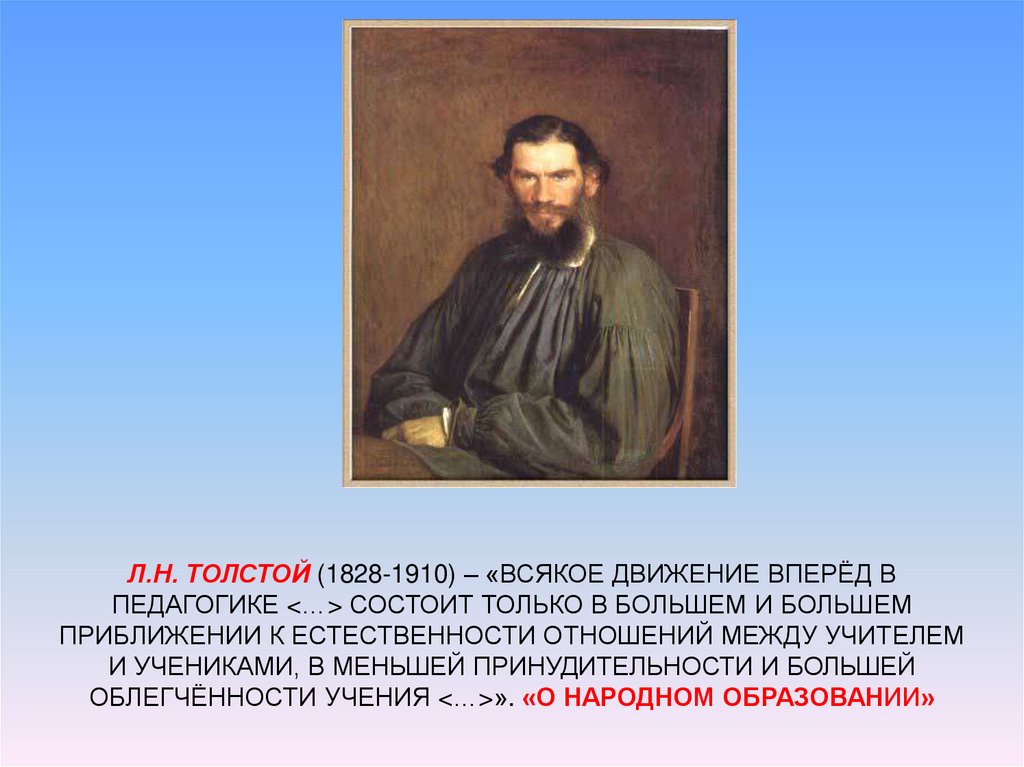 Л.Н. ТОЛСТОЙ (1828-1910) – «ВСЯКОЕ ДВИЖЕНИЕ ВПЕРЁД В ПЕДАГОГИКЕ <…> СОСТОИТ ТОЛЬКО В БОЛЬШЕМ И БОЛЬШЕМ ПРИБЛИЖЕНИИ К ЕСТЕСТВЕННОСТИ ОТНОШЕНИЙ МЕЖДУ УЧИТЕЛЕМ И УЧЕНИКАМИ, В МЕНЬШЕЙ ПРИНУДИТЕЛЬНОСТИ И БОЛЬШЕЙ ОБЛЕГЧЁННОСТИ УЧЕНИЯ <…>». «О НАРОДНОМ ОБРАЗОВАНИИ»